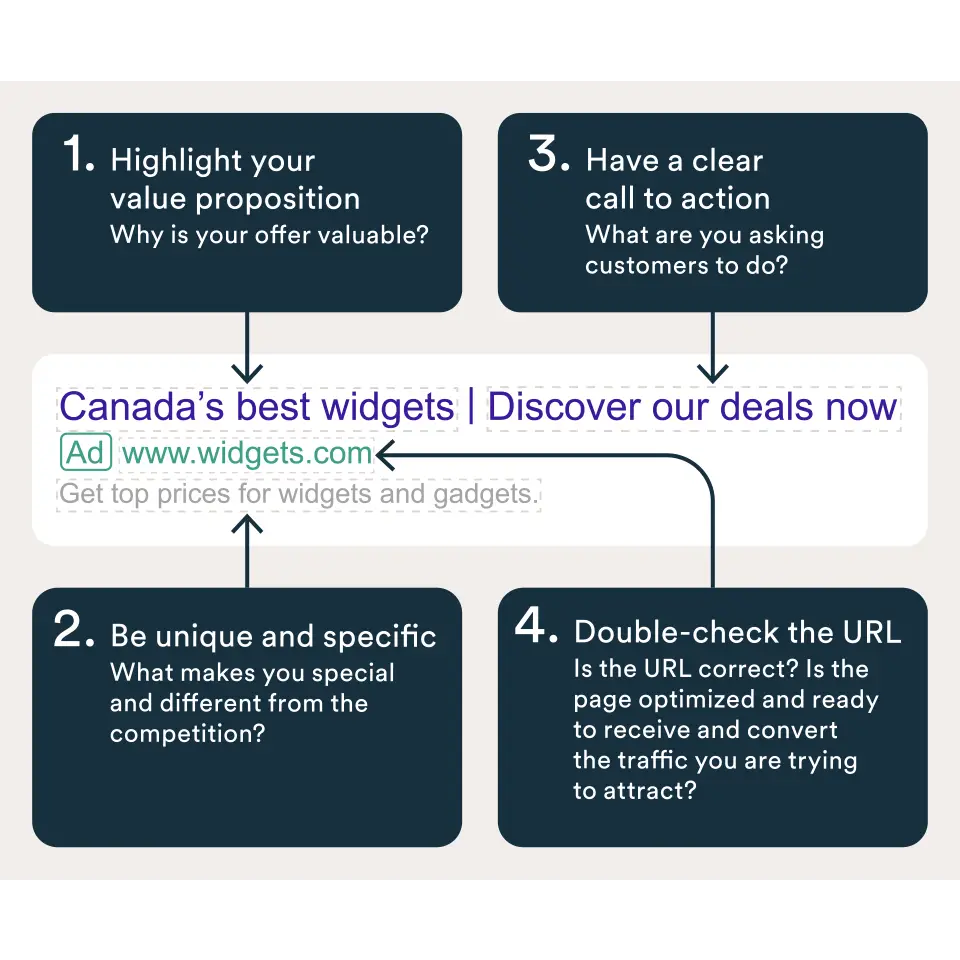 1. Highlight your value proposition
Why is your offer valuable?

3. Have a clear call to action
What are you asking customers to do?

Canada's best widgets | Discover our deals now
Ad www.widgets.com
Get top prices for widgets and gadgets.

2. Be unique and specific
What makes you special and different from the competition?

4. Double-check the URL
Is the URL correct? Is the page optimized and ready to receive and convert the traffic you are trying to attract?